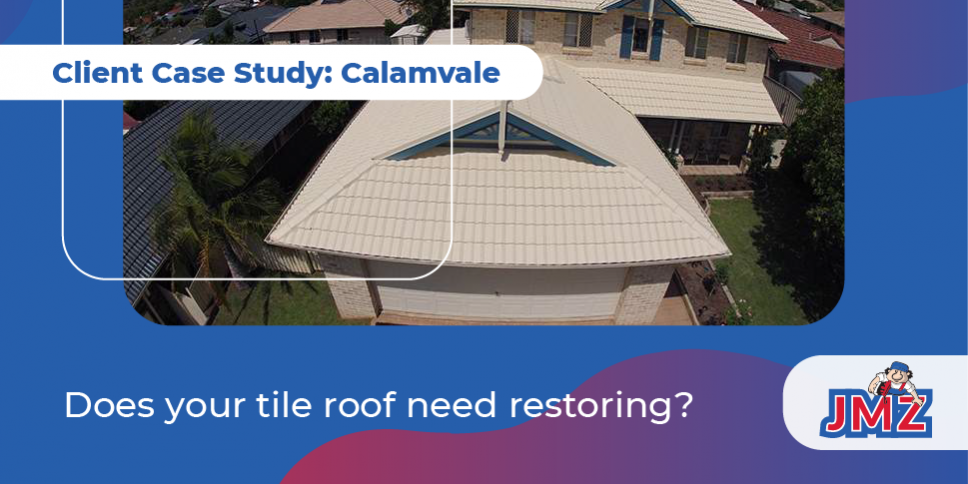 Client Case Study: Calamvale

Does your tile roof need restoring?

JMZ